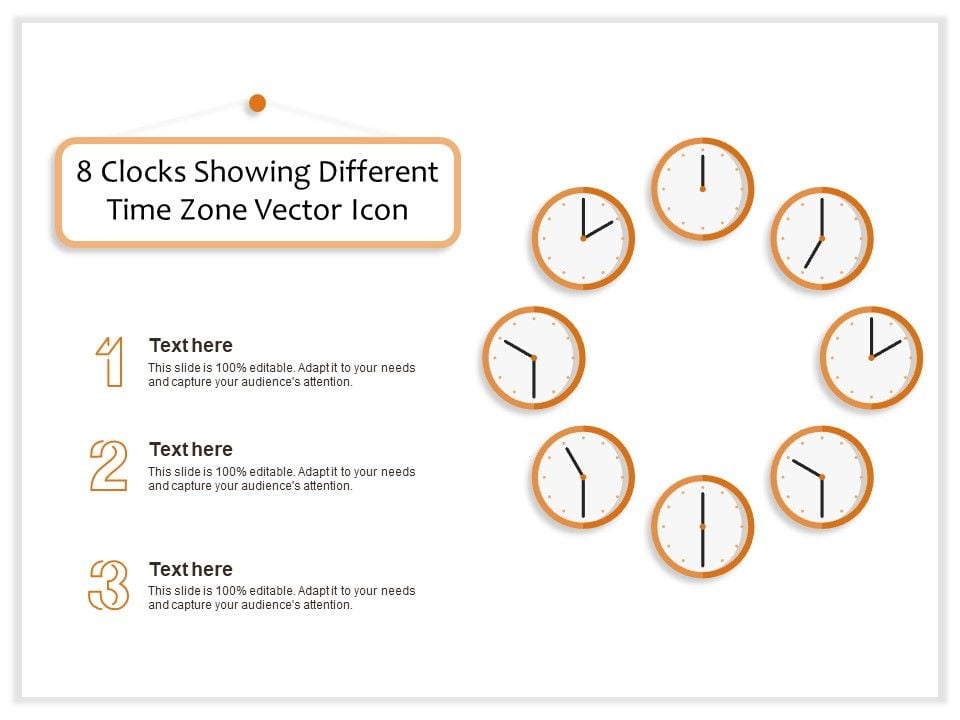 8 Clocks Showing Different Time Zone Vector Icon

1
Text here
This slide is 100% editable. Adapt it to your needs and capture your audience's attention.

2
Text here
This slide is 100% editable. Adapt it to your needs and capture your audience's attention.

3
Text here
This slide is 100% editable. Adapt it to your needs and capture your audience's attention.